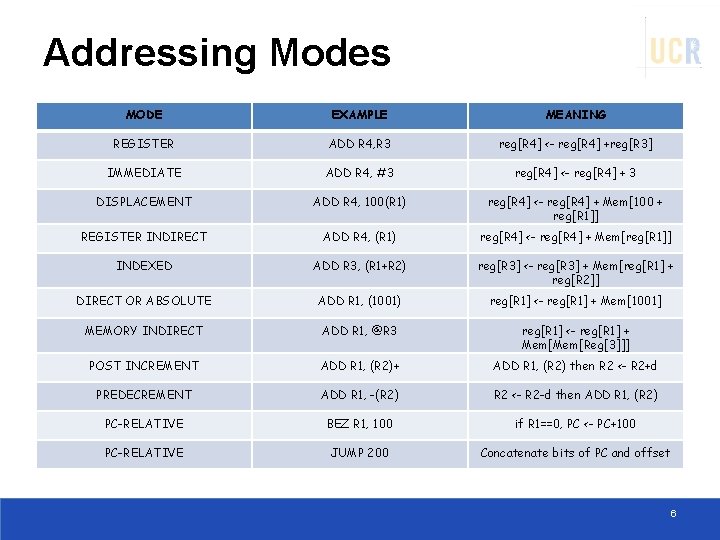 Addressing Modes

UCR

| MODE | EXAMPLE | MEANING |
|---|---|---|
| REGISTER | ADD R4,R3 | reg[R4] <- reg[R4] +reg[R3] |
| IMMEDIATE | ADD R4, #3 | reg[R4] <- reg[R4] + 3 |
| DISPLACEMENT | ADD R4, 100(R1) | reg[R4] <- reg[R4] + Mem[100 + reg[R1]] |
| REGISTER INDIRECT | ADD R4, (R1) | reg[R4] <- reg[R4] + Mem[reg[R1]] |
| INDEXED | ADD R3, (R1+R2) | reg[R3] <- reg[R3] + Mem[reg[R1] + reg[R2]] |
| DIRECT OR ABSOLUTE | ADD R1, (1001) | reg[R1] <- reg[R1] + Mem[1001] |
| MEMORY INDIRECT | ADD R1, @R3 | reg[R1] <- reg[R1] + Mem[Mem[Reg[3]]] |
| POST INCREMENT | ADD R1, (R2)+ | ADD R1, (R2) then R2 <- R2+d |
| PREDECREMENT | ADD R1, -(R2) | R2 <- R2-d then ADD R1, (R2) |
| PC-RELATIVE | BEZ R1, 100 | if R1==0, PC <- PC+100 |
| PC-RELATIVE | JUMP 200 | Concatenate bits of PC and offset |

6